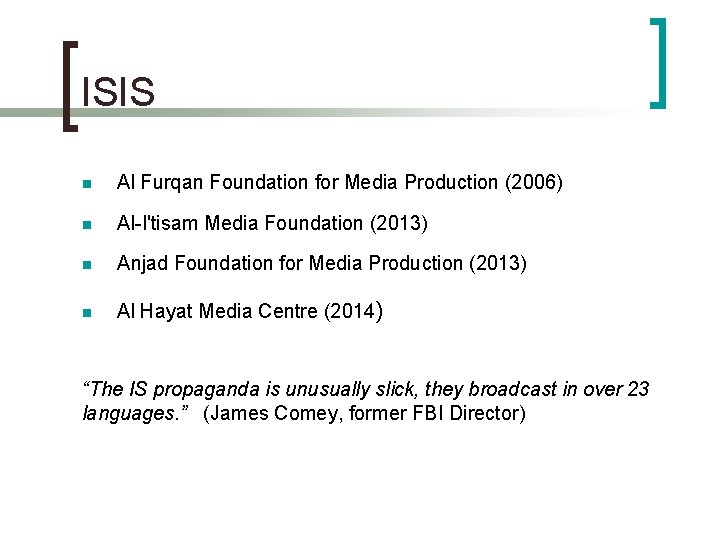 ISIS

- Al Furqan Foundation for Media Production (2006)
- Al-I'tisam Media Foundation (2013)
- Anjad Foundation for Media Production (2013)
- Al Hayat Media Centre (2014)

“The IS propaganda is unusually slick, they broadcast in over 23 languages.” (James Comey, former FBI Director)